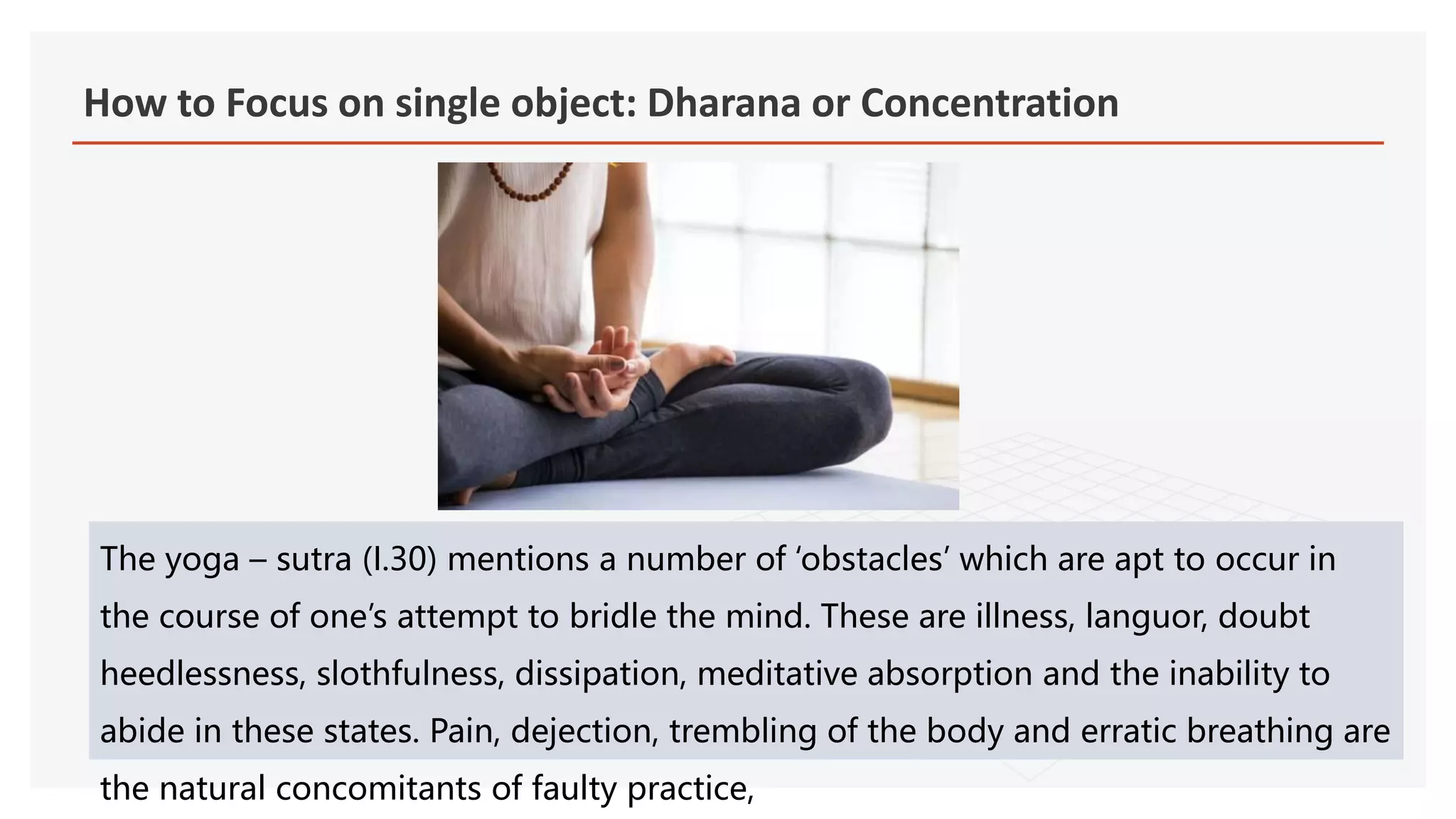 How to Focus on single object: Dharana or Concentration

The yoga – sutra (I.30) mentions a number of ‘obstacles’ which are apt to occur in the course of one’s attempt to bridle the mind. These are illness, languor, doubt heedlessness, slothfulness, dissipation, meditative absorption and the inability to abide in these states. Pain, dejection, trembling of the body and erratic breathing are the natural concomitants of faulty practice,